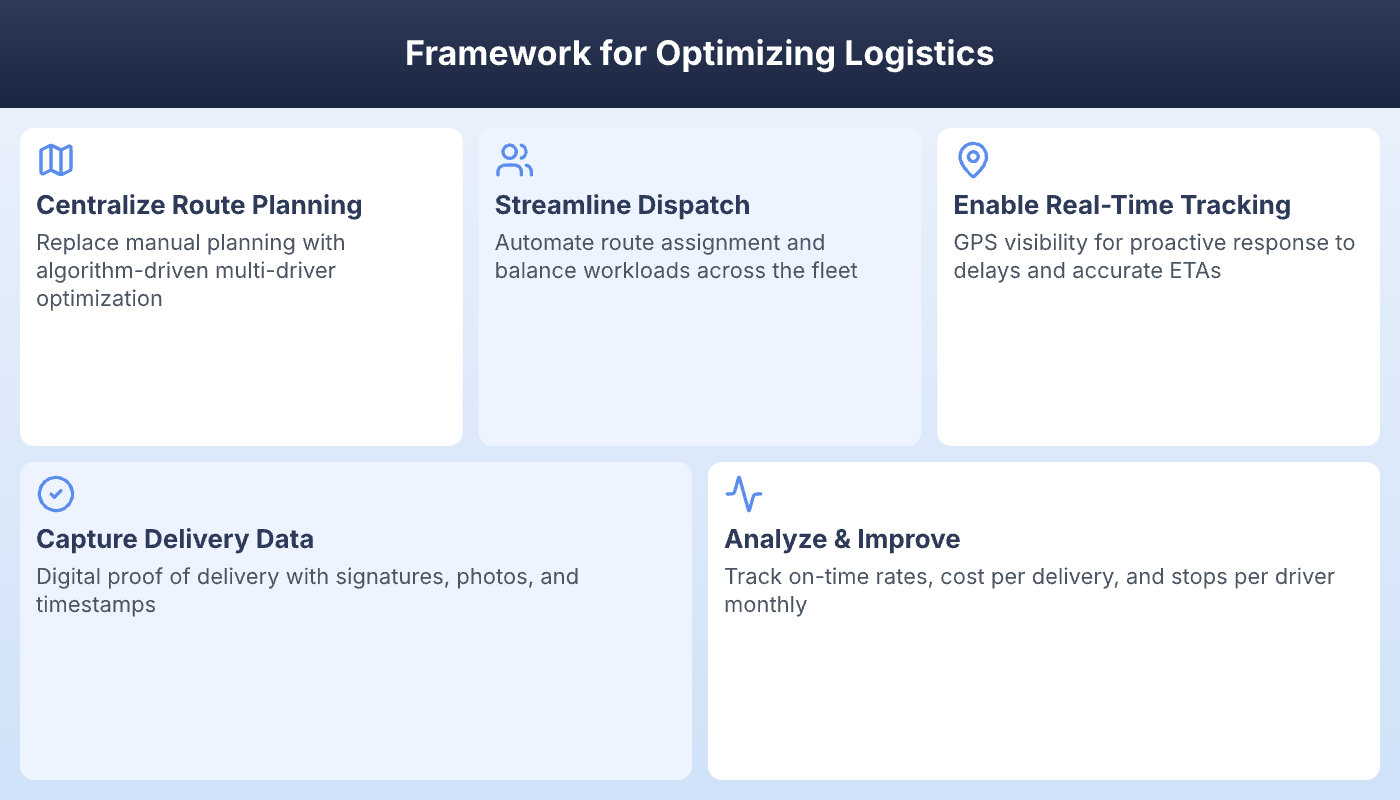 Framework for Optimizing Logistics

Centralize Route Planning
Replace manual planning with algorithm-driven multi-driver optimization

Streamline Dispatch
Automate route assignment and balance workloads across the fleet

Enable Real-Time Tracking
GPS visibility for proactive response to delays and accurate ETAs

Capture Delivery Data
Digital proof of delivery with signatures, photos, and timestamps

Analyze & Improve
Track on-time rates, cost per delivery, and stops per driver monthly